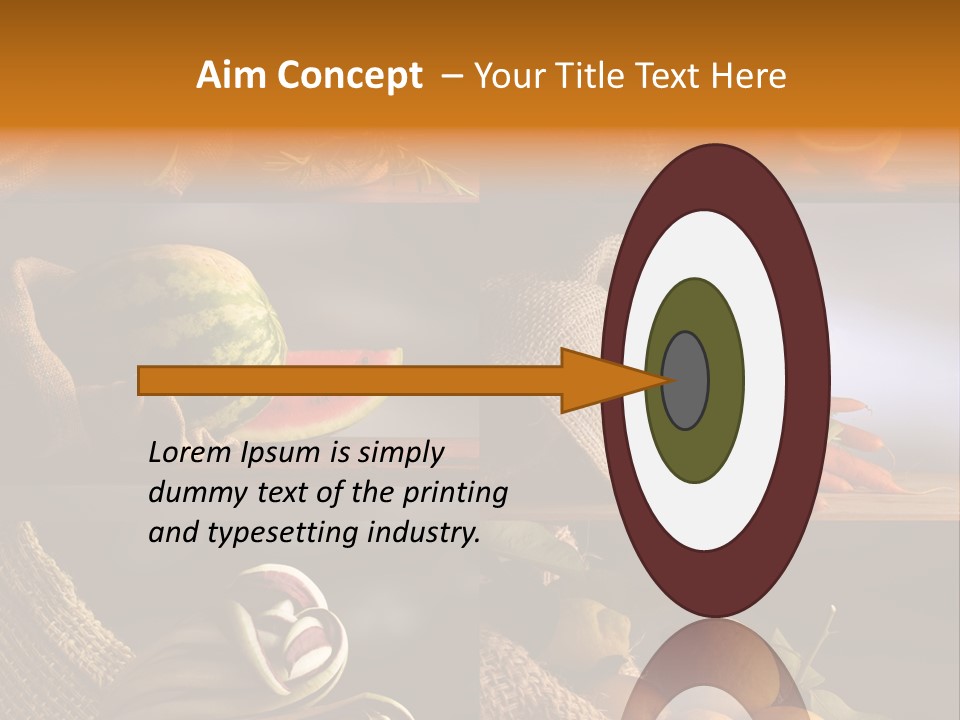 Aim Concept – Your Title Text Here

Lorem Ipsum is simply dummy text of the printing and typesetting industry.